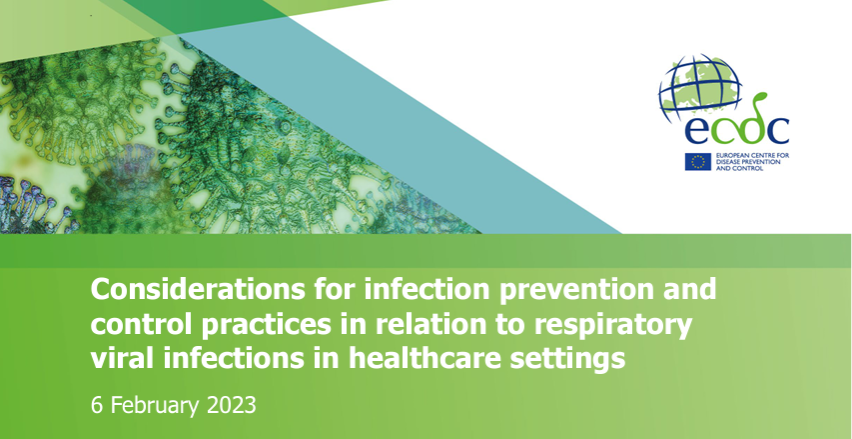 ecdc
EUROPEAN CENTRE FOR DISEASE PREVENTION AND CONTROL

Considerations for infection prevention and control practices in relation to respiratory viral infections in healthcare settings

6 February 2023